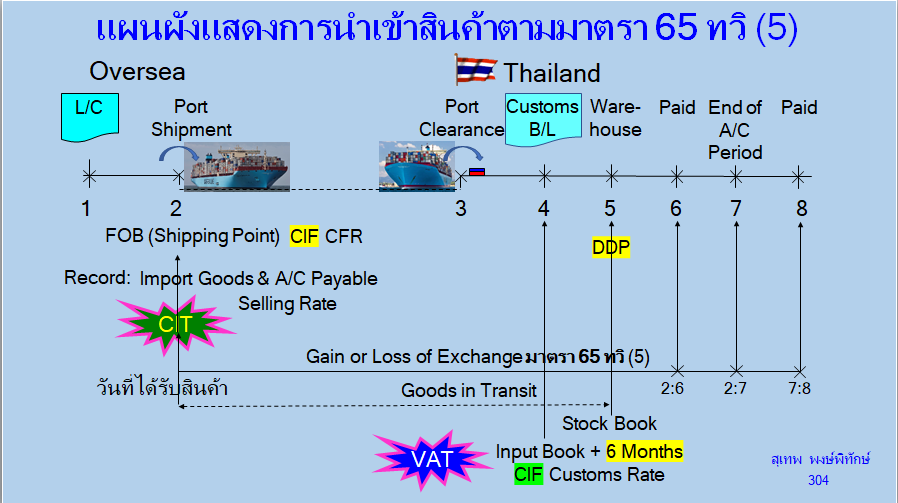 แผนผังแสดงการนำเข้าสินค้าตามมาตรา 65 ทวิ (5)

Oversea

Thailand

L/C

Port Shipment

Port Clearance

Customs B/L

Ware-house

Paid

End of A/C Period

Paid

1 2 3 4 5 6 7 8

FOB (Shipping Point) CIF CFR

DDP

Record: Import Goods & A/C Payable Selling Rate

CIT

Gain or Loss of Exchange มาตรา 65 ทวิ (5)

วันที่ได้รับสินค้า

Goods in Transit

2:6 2:7 7:8

Stock Book

VAT

Input Book + 6 Months

CIF Customs Rate

สุเทพ พงษ์พิทักษ์
304